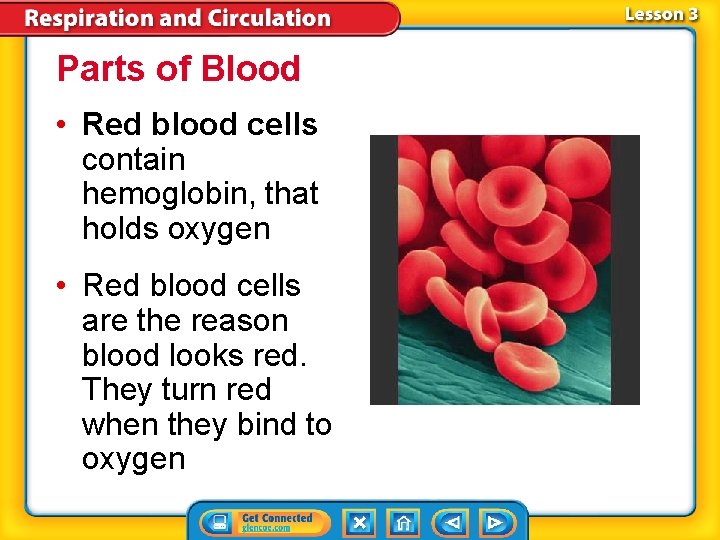 Respiration and Circulation

Lesson 3

Parts of Blood

• Red blood cells contain hemoglobin, that holds oxygen

• Red blood cells are the reason blood looks red. They turn red when they bind to oxygen

Get Connected
glencoe.com